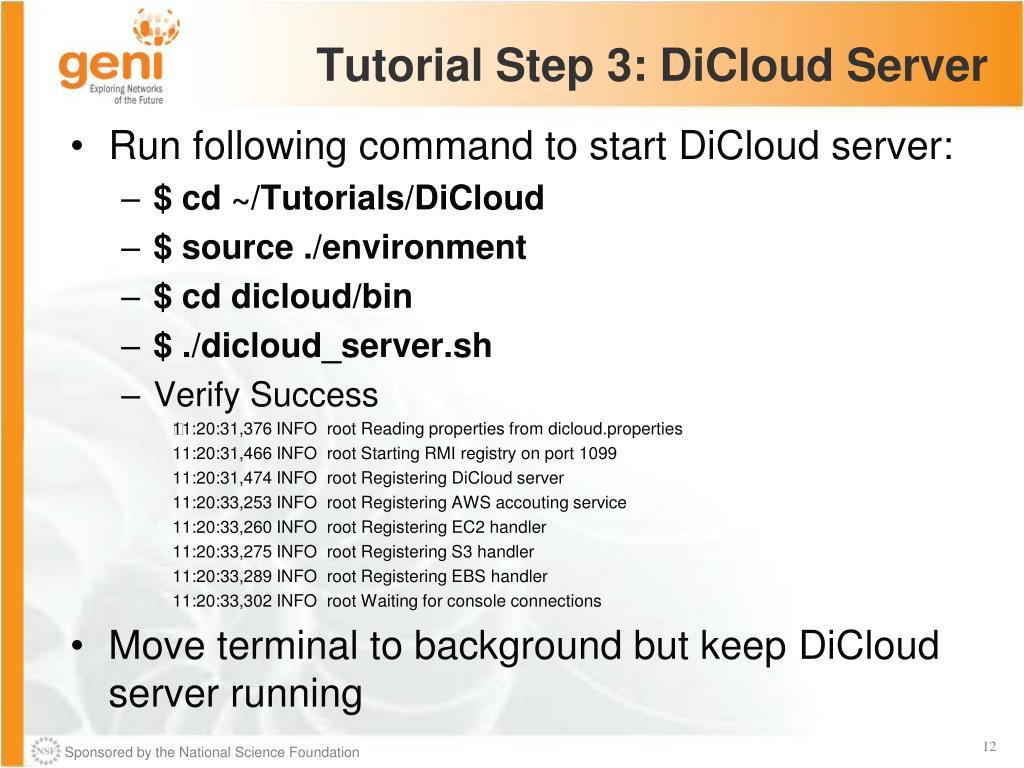 geni
Exploring Networks of the Future

Tutorial Step 3: DiCloud Server

• Run following command to start DiCloud server:
– $ cd ~/Tutorials/DiCloud
– $ source ./environment
– $ cd dicloud/bin
– $ ./dicloud_server.sh
– Verify Success
11:20:31,376 INFO root Reading properties from dicloud.properties
11:20:31,466 INFO root Starting RMI registry on port 1099
11:20:31,474 INFO root Registering DiCloud server
11:20:33,253 INFO root Registering AWS accouting service
11:20:33,260 INFO root Registering EC2 handler
11:20:33,275 INFO root Registering S3 handler
11:20:33,289 INFO root Registering EBS handler
11:20:33,302 INFO root Waiting for console connections

• Move terminal to background but keep DiCloud server running

NSF Sponsored by the National Science Foundation

12